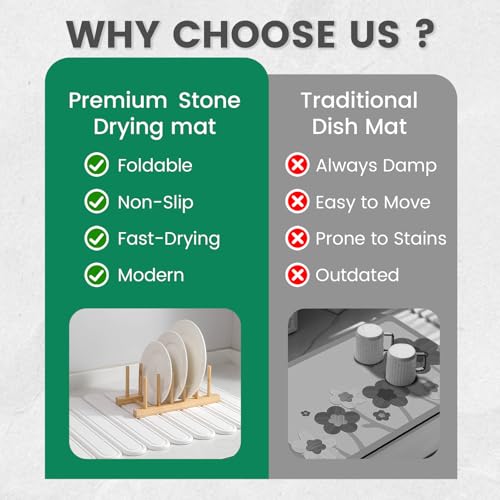 WHY CHOOSE US ?

Premium Stone Drying mat

Foldable

Non-Slip

Fast-Drying

Modern

Traditional Dish Mat

Always Damp

Easy to Move

Prone to Stains

Outdated